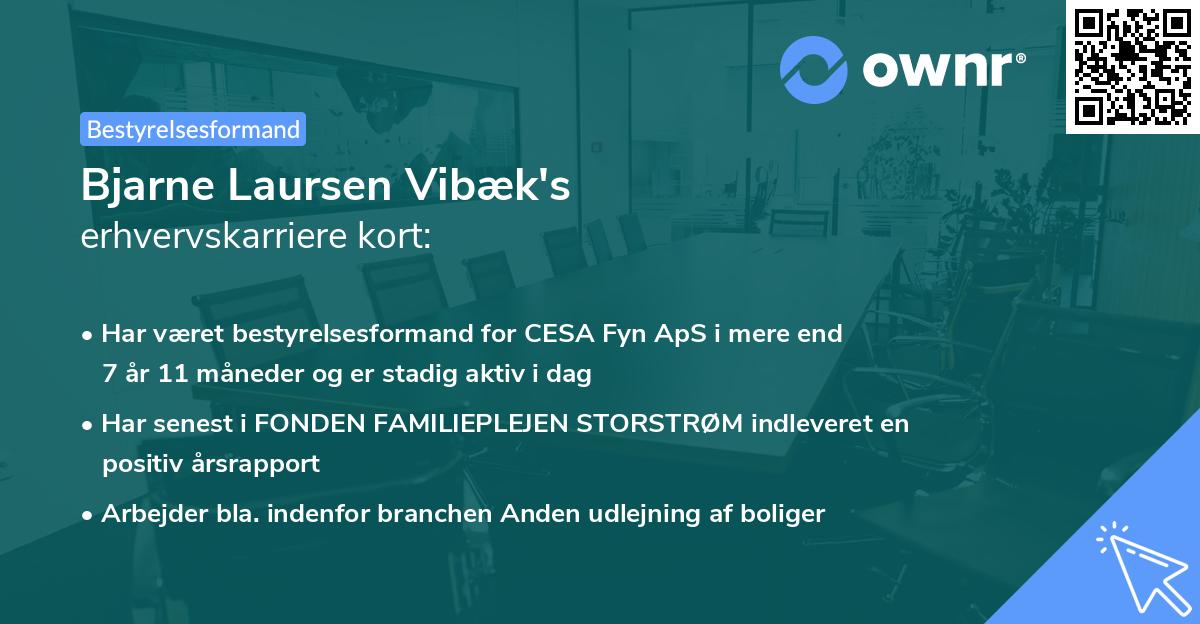 ownr®

Bestyrelsesformand

Bjarne Laursen Vibæk's
erhvervskarriere kort:

• Har været bestyrelsesformand for CESA Fyn ApS i mere end 7 år 11 måneder og er stadig aktiv i dag

• Har senest i FONDEN FAMILIEPLEJEN STORSTRØM indleveret en positiv årsrapport

• Arbejder bla. indenfor branchen Anden udlejning af boliger